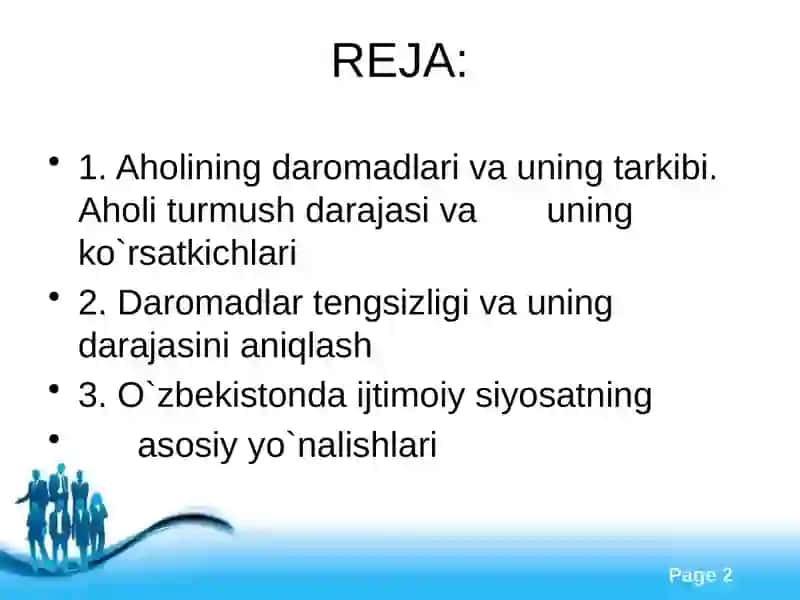 REJA:

• 1. Aholining daromadlari va uning tarkibi. Aholi turmush darajasi va uning ko`rsatkichlari

• 2. Daromadlar tengsizligi va uning darajasini aniqlash

• 3. O`zbekistonda ijtimoiy siyosatning

• asosiy yo`nalishlari

Page 2